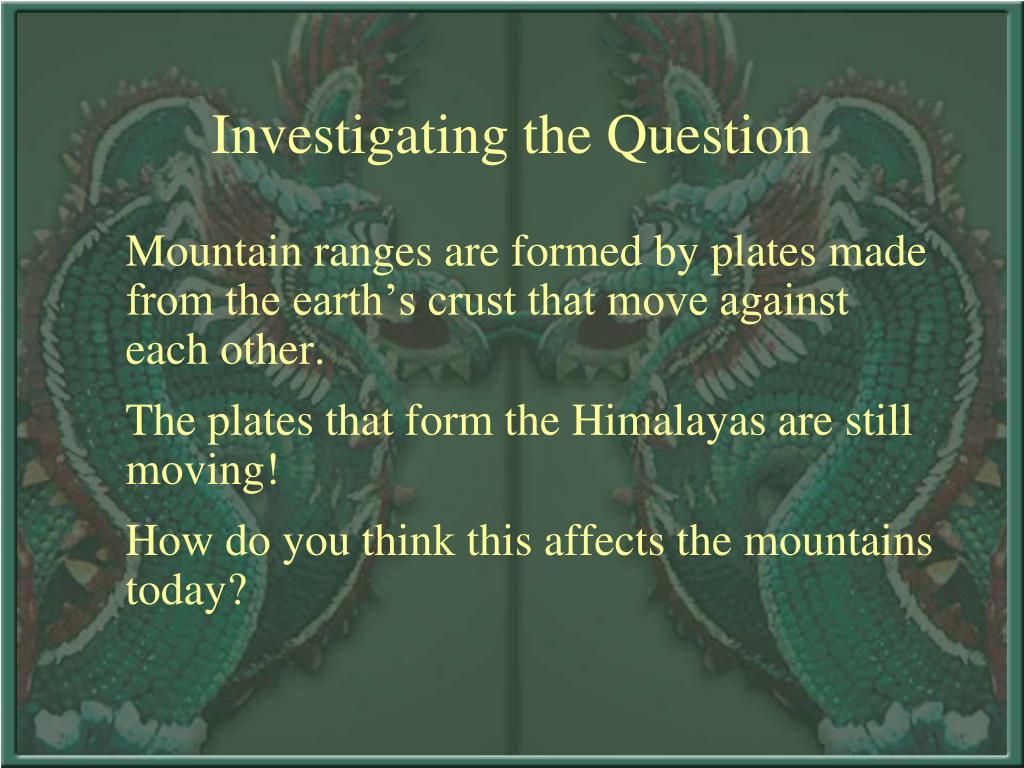 Investigating the Question

Mountain ranges are formed by plates made from the earth’s crust that move against each other.

The plates that form the Himalayas are still moving!

How do you think this affects the mountains today?